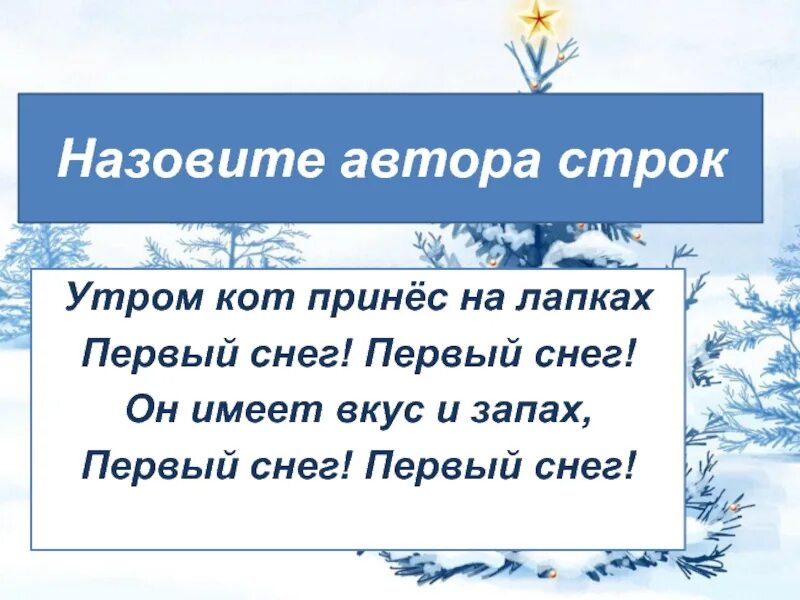 Назовите автора строк

Утром кот принёс на лапках
Первый снег! Первый снег!
Он имеет вкус и запах,
Первый снег! Первый снег!